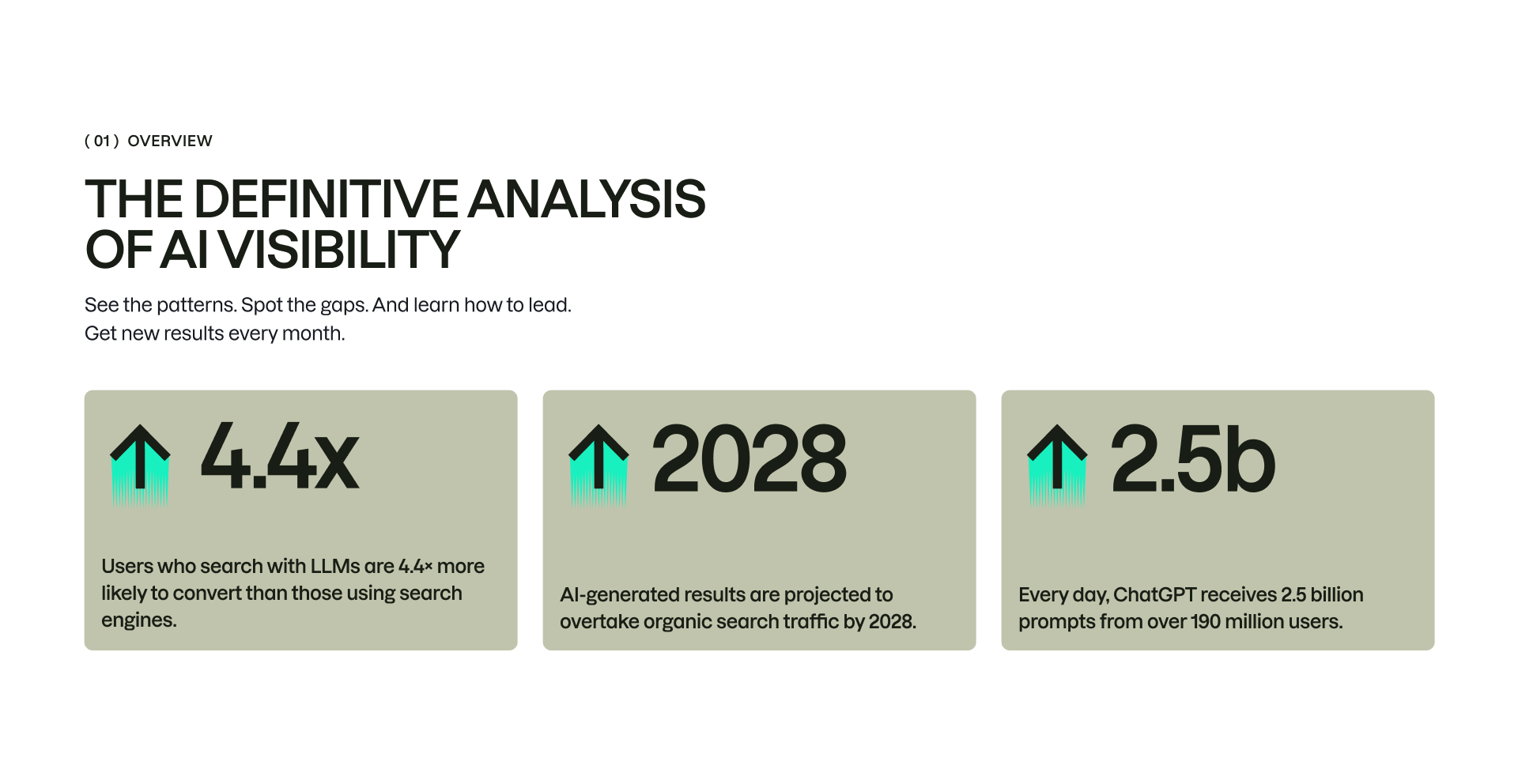 ( 01 ) OVERVIEW

THE DEFINITIVE ANALYSIS OF AI VISIBILITY

See the patterns. Spot the gaps. And learn how to lead.
Get new results every month.

4.4x

Users who search with LLMs are 4.4× more likely to convert than those using search engines.

2028

AI-generated results are projected to overtake organic search traffic by 2028.

2.5b

Every day, ChatGPT receives 2.5 billion prompts from over 190 million users.